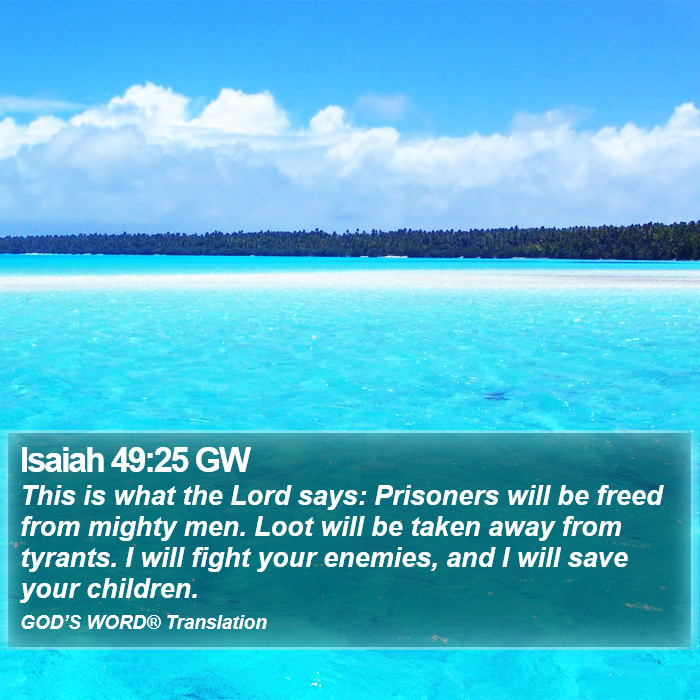 Isaiah 49:25 GW

This is what the Lord says: Prisoners will be freed from mighty men. Loot will be taken away from tyrants. I will fight your enemies, and I will save your children.

GOD'S WORD® Translation